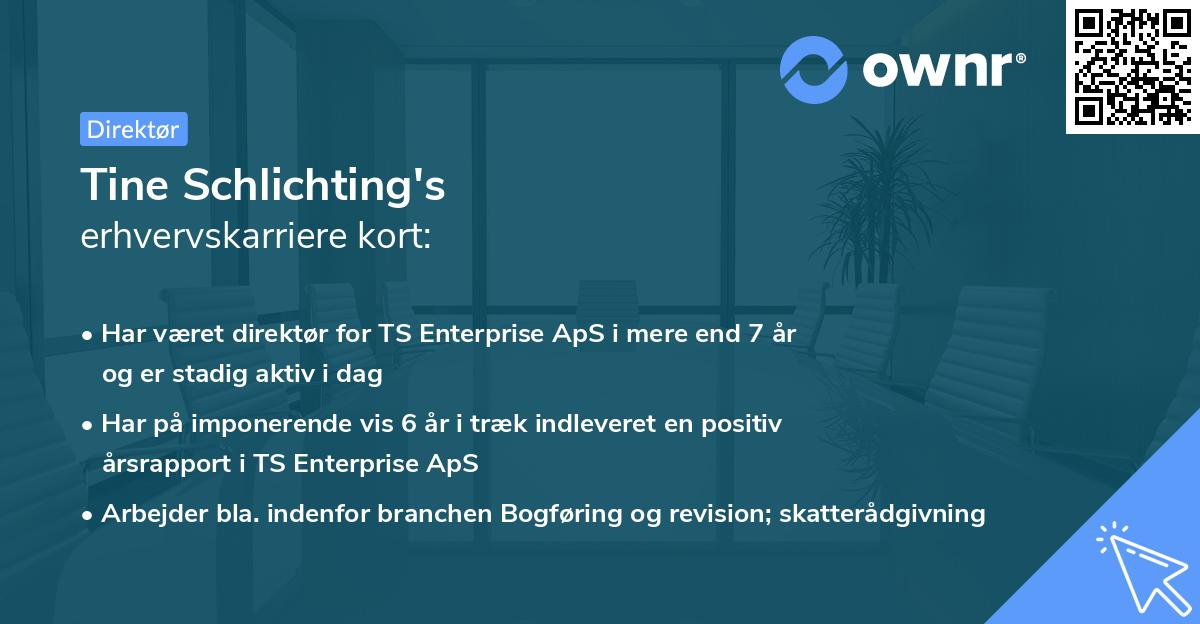 ownr®

Direktør

Tine Schlichting's
erhvervskarriere kort:

• Har været direktør for TS Enterprise ApS i mere end 7 år og er stadig aktiv i dag

• Har på imponerende vis 6 år i træk indleveret en positiv årsrapport i TS Enterprise ApS

• Arbejder bla. indenfor branchen Bogføring og revision; skatterådgivning